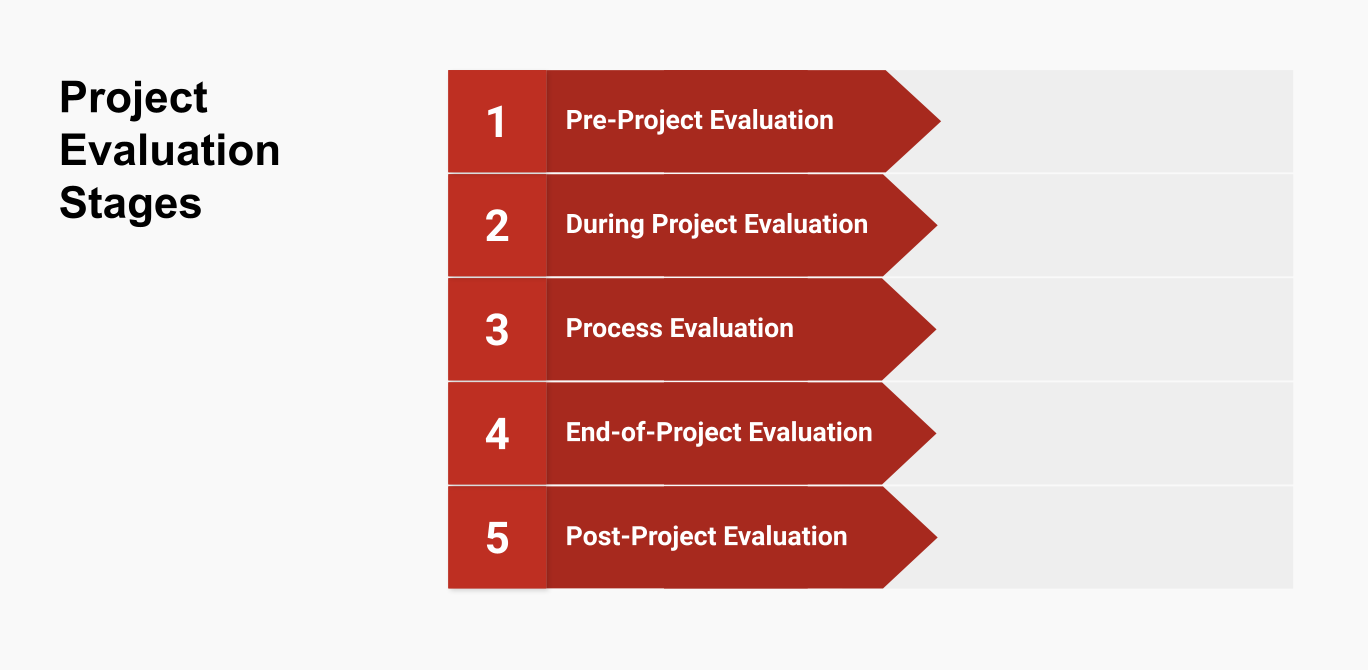 Project Evaluation Stages

1 Pre-Project Evaluation

2 During Project Evaluation

3 Process Evaluation

4 End-of-Project Evaluation

5 Post-Project Evaluation